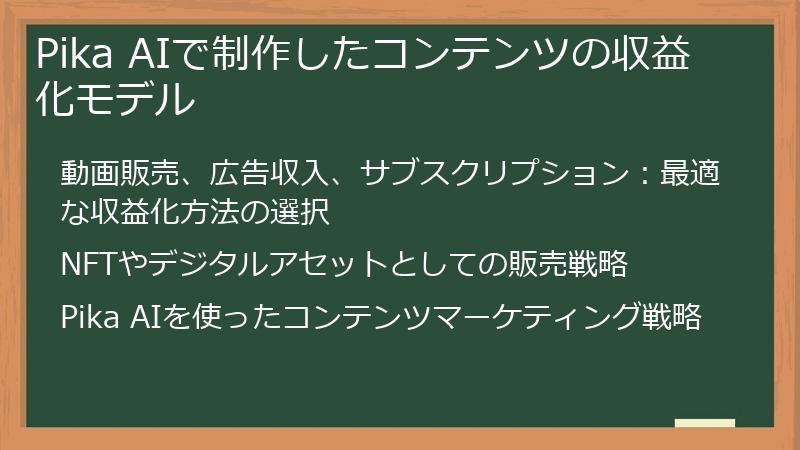 Pika AIで制作したコンテンツの収益化モデル

動画販売、広告収入、サブスクリプション：最適な収益化方法の選択

NFTやデジタルアセットとしての販売戦略

Pika AIを使ったコンテンツマーケティング戦略